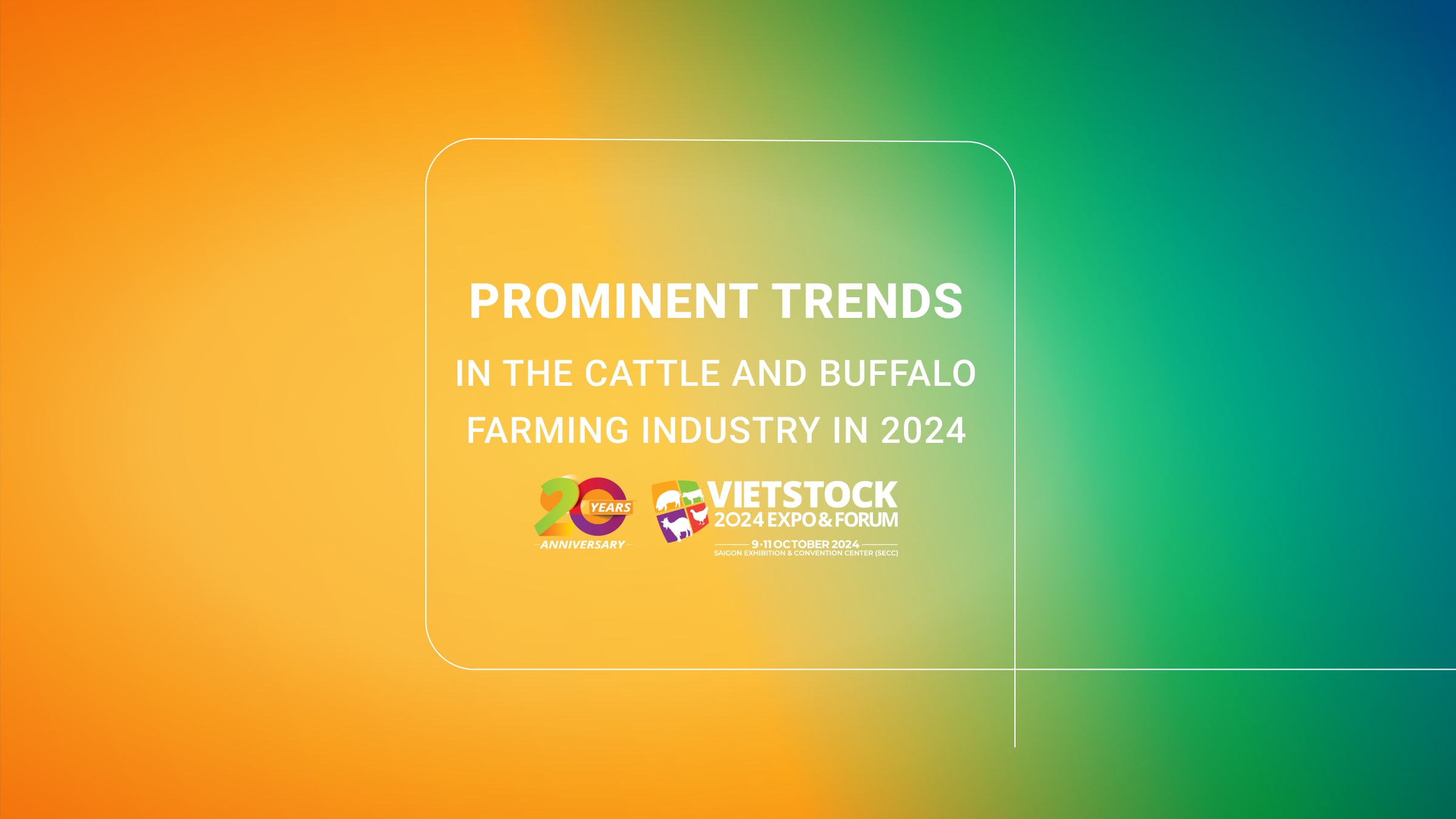 PROMINENT TRENDS

IN THE CATTLE AND BUFFALO FARMING INDUSTRY IN 2024

20 YEARS ANNIVERSARY

VIETSTOCK 2024 EXPO & FORUM

9-11 OCTOBER 2024
SAIGON EXHIBITION & CONVENTION CENTER (SECC)